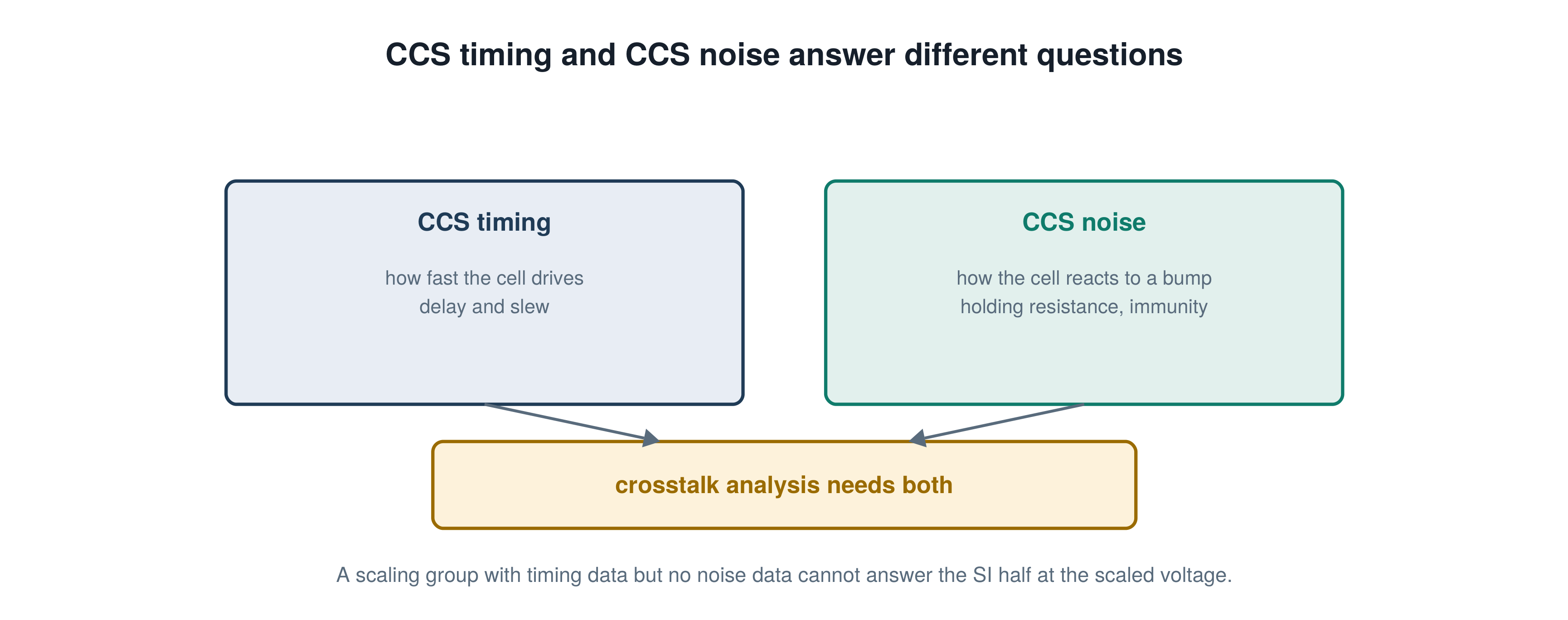 CCS timing and CCS noise answer different questions

CCS timing

how fast the cell drives
delay and slew

CCS noise

how the cell reacts to a bump
holding resistance, immunity

crosstalk analysis needs both

A scaling group with timing data but no noise data cannot answer the SI half at the scaled voltage.